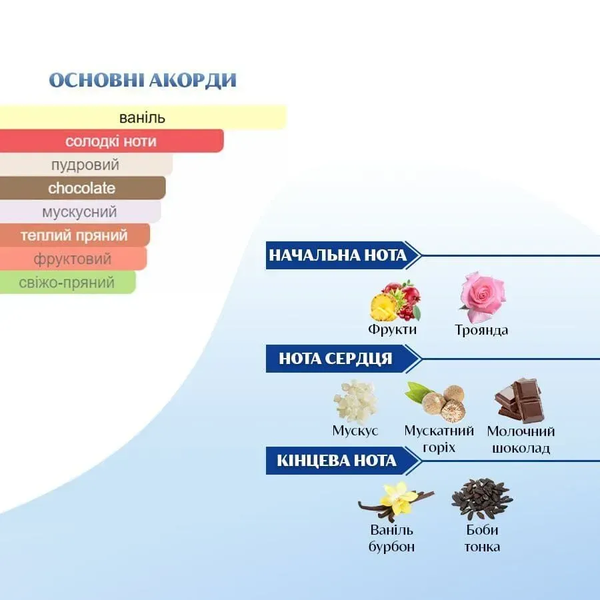 ОСНОВНІ АКОРДИ

ваніль
солодкі ноти
пудровий
chocolate
мускусний
теплий пряний
фруктовий
свіжо-пряний

НАЧАЛЬНА НОТА

Фрукти
Троянда

НОТА СЕРДЦЯ

Мускус
Мускатний горіх
Молочний шоколад

КІНЦЕВА НОТА

Ваніль бурбон
Боби тонка